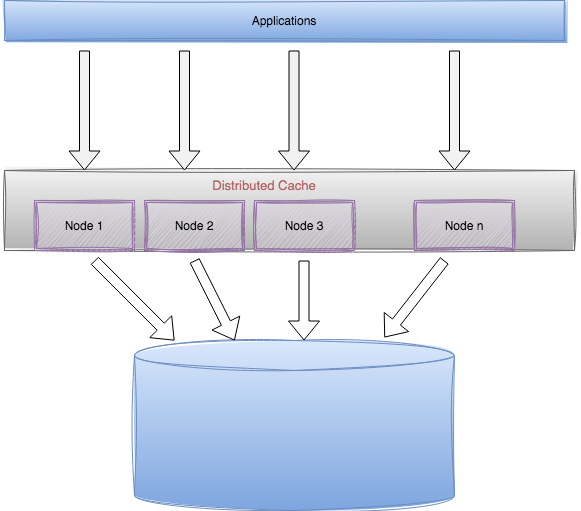 Applications

Distributed Cache

Node 1

Node 2

Node 3

Node n